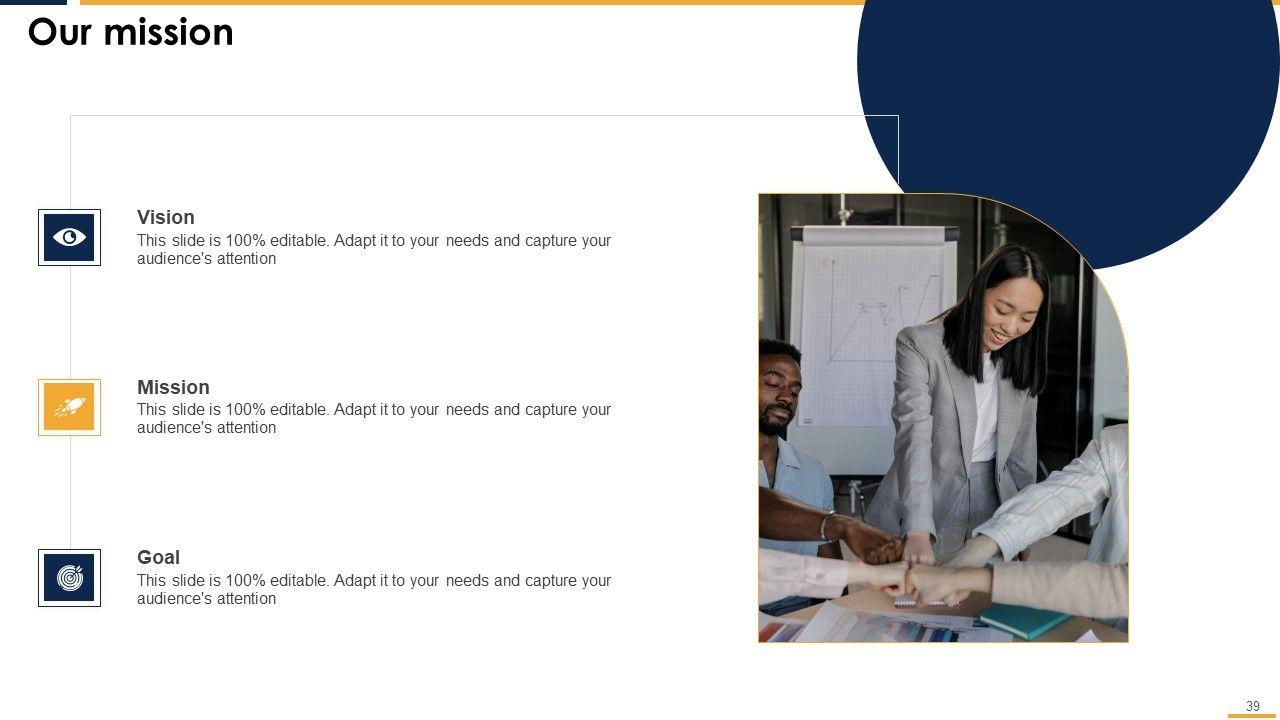 Our mission

Vision
This slide is 100% editable. Adapt it to your needs and capture your audience's attention

Mission
This slide is 100% editable. Adapt it to your needs and capture your audience's attention

Goal
This slide is 100% editable. Adapt it to your needs and capture your audience's attention

39